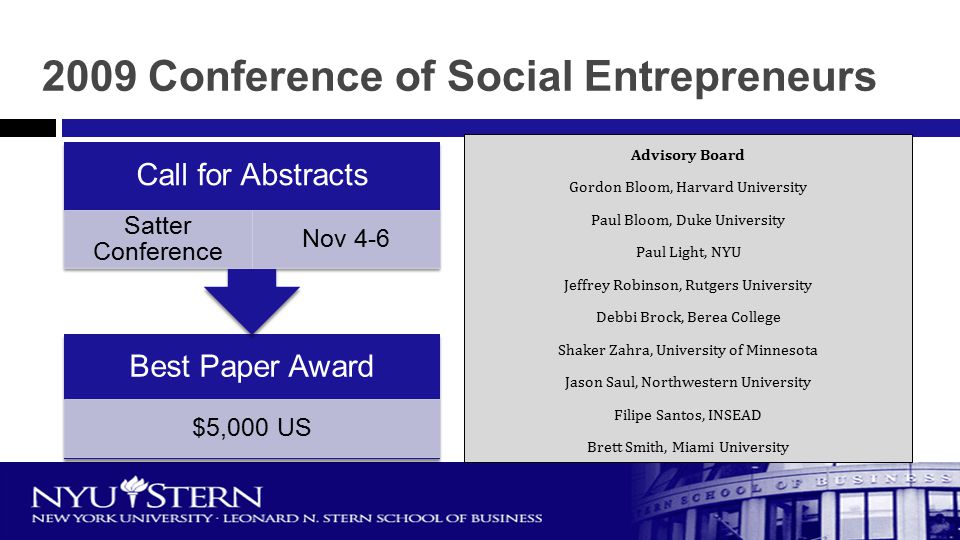 2009 Conference of Social Entrepreneurs

Call for Abstracts

Satter Conference

Nov 4-6

Best Paper Award

$5,000 US

Advisory Board

Gordon Bloom, Harvard University

Paul Bloom, Duke University

Paul Light, NYU

Jeffrey Robinson, Rutgers University

Debbi Brock, Berea College

Shaker Zahra, University of Minnesota

Jason Saul, Northwestern University

Filipe Santos, INSEAD

Brett Smith, Miami University

NYU STERN

NEW YORK UNIVERSITY · LEONARD N. STERN SCHOOL OF BUSINESS

STERN SCHOOL OF BUSINESS